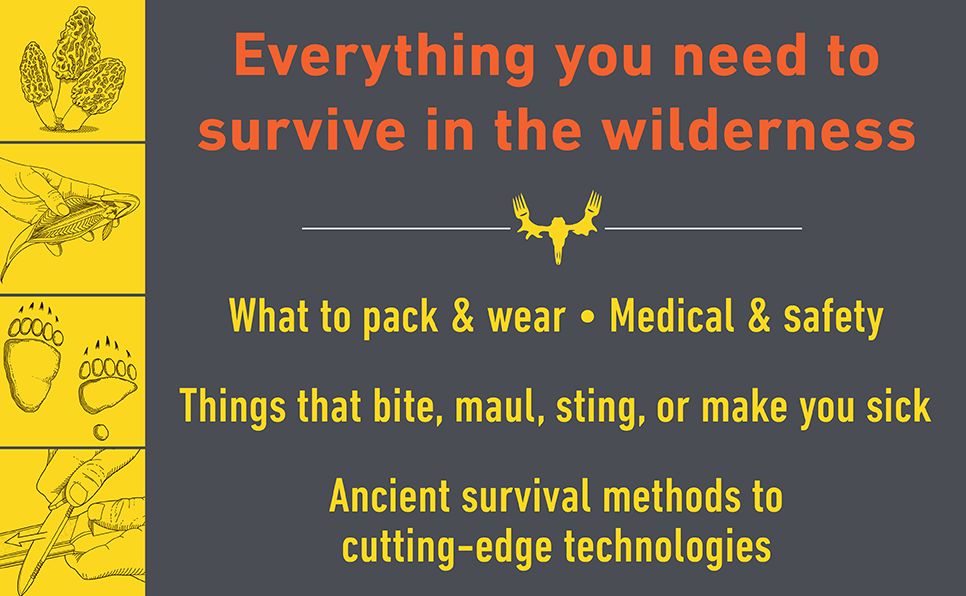 Everything you need to survive in the wilderness

What to pack & wear • Medical & safety

Things that bite, maul, sting, or make you sick

Ancient survival methods to cutting-edge technologies